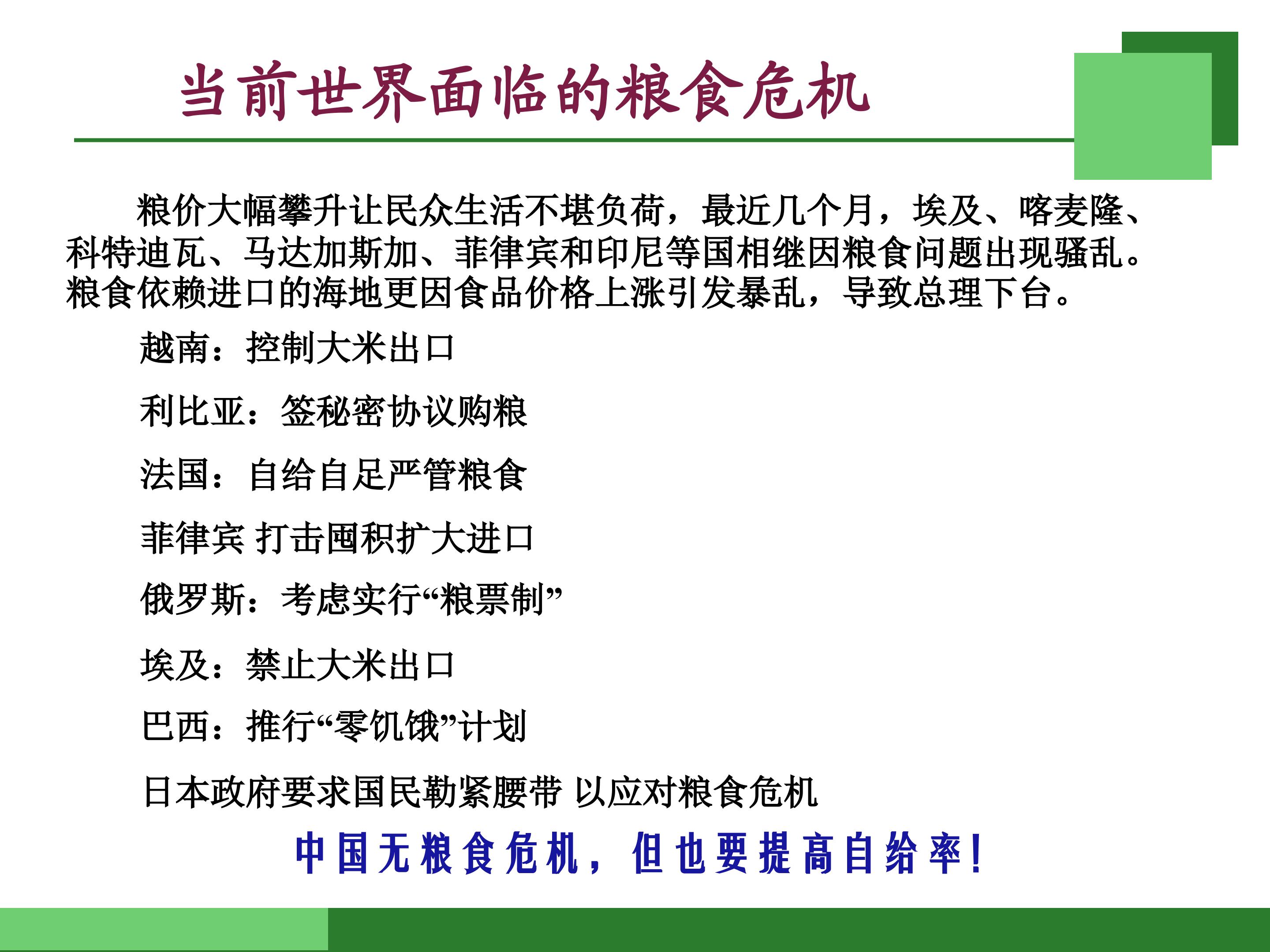 当前世界面临的粮食危机

粮价大幅攀升让民众生活不堪负荷，最近几个月，埃及、喀麦隆、科特迪瓦、马达加斯加、菲律宾和印尼等国相继因粮食问题出现骚乱。粮食依赖进口的海地更因食品价格上涨引发暴乱，导致总理下台。

越南：控制大米出口

利比亚：签秘密协议购粮

法国：自给自足严管粮食

菲律宾 打击囤积扩大进口

俄罗斯：考虑实行“粮票制”

埃及：禁止大米出口

巴西：推行“零饥饿”计划

日本政府要求国民勒紧腰带 以应对粮食危机

中国无粮食危机，但也要提高自给率！